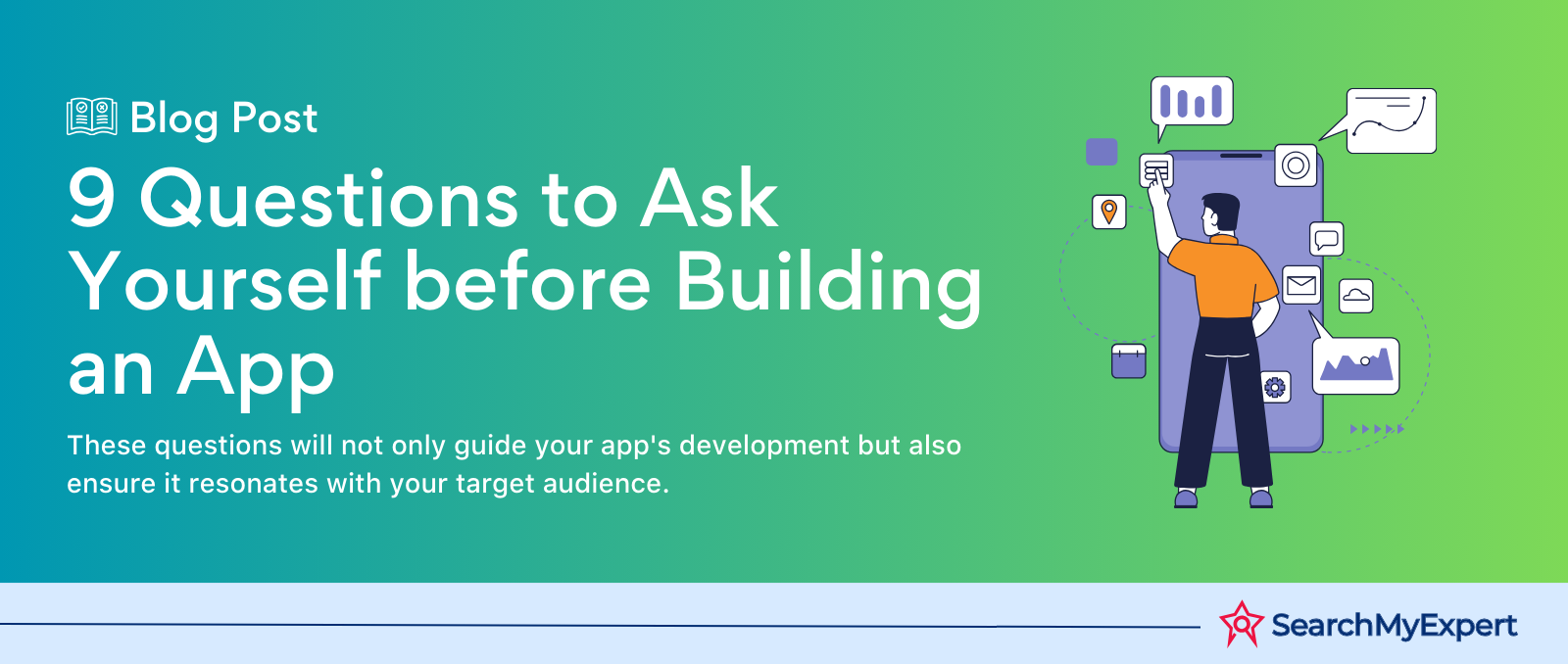 Blog Post

9 Questions to Ask Yourself before Building an App

These questions will not only guide your app's development but also ensure it resonates with your target audience.

SearchMyExpert